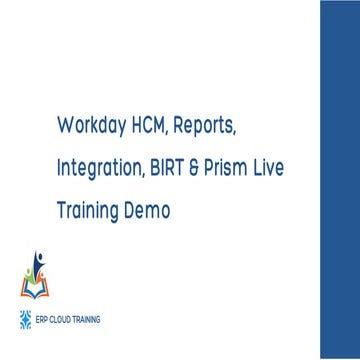 Workday HCM, Reports, Integration, BIRT & Prism Live Training Demo

ERP CLOUD TRAINING